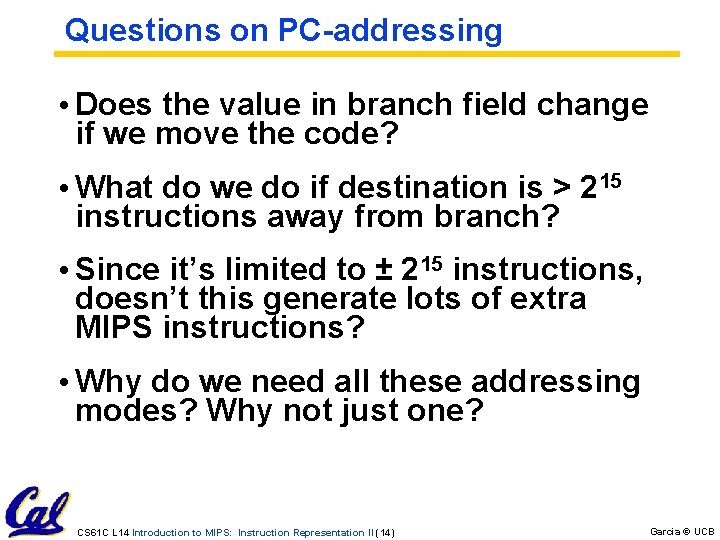 Questions on PC-addressing

• Does the value in branch field change if we move the code?

• What do we do if destination is > $2^{15}$ instructions away from branch?

• Since it's limited to ± $2^{15}$ instructions, doesn't this generate lots of extra MIPS instructions?

• Why do we need all these addressing modes? Why not just one?

Cal

CS61C L14 Introduction to MIPS: Instruction Representation II (14)

Garcia © UCB